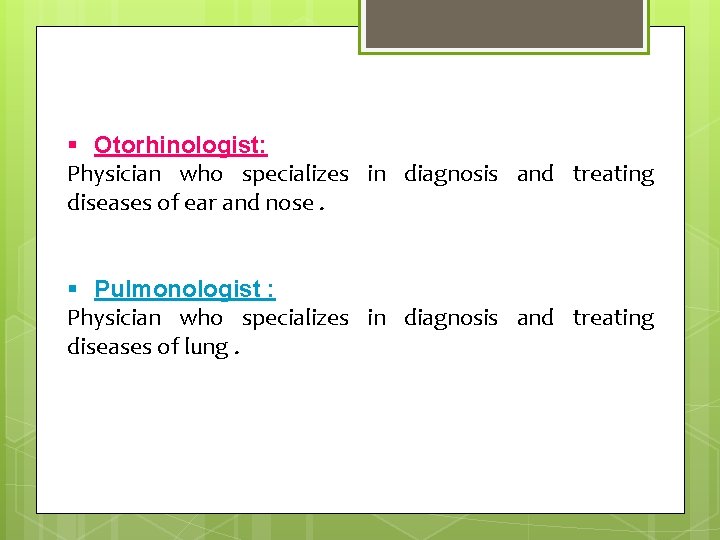 ▪ Otorhinologist:
Physician who specializes in diagnosis and treating diseases of ear and nose .

▪ Pulmonologist :
Physician who specializes in diagnosis and treating diseases of lung .